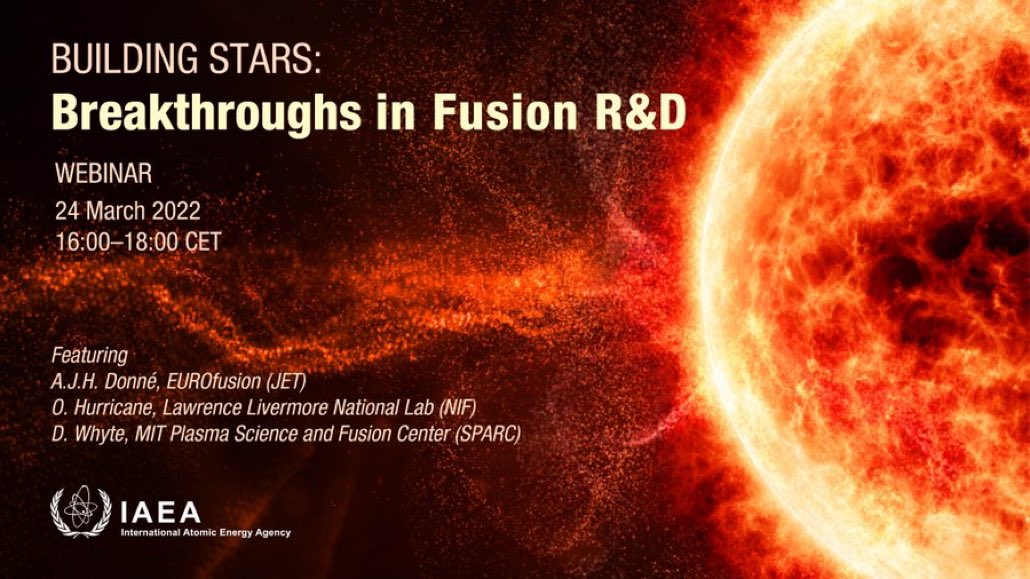 BUILDING STARS:
Breakthroughs in Fusion R&D

WEBINAR
24 March 2022
16:00–18:00 CET

Featuring
A.J.H. Donné, EUROfusion (JET)
O. Hurricane, Lawrence Livermore National Lab (NIF)
D. Whyte, MIT Plasma Science and Fusion Center (SPARC)

IAEA
International Atomic Energy Agency